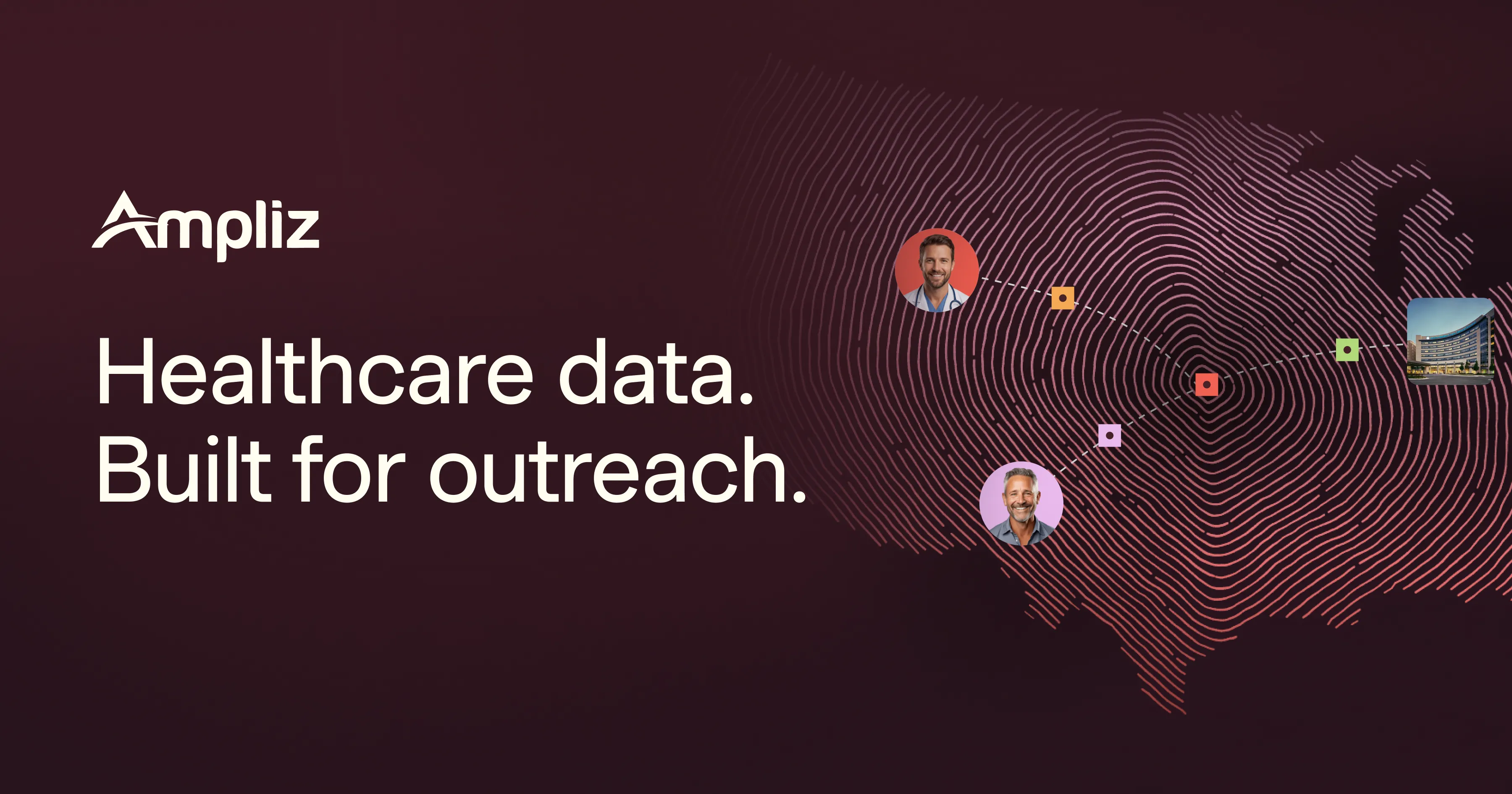 Ampliz

Healthcare data.
Built for outreach.